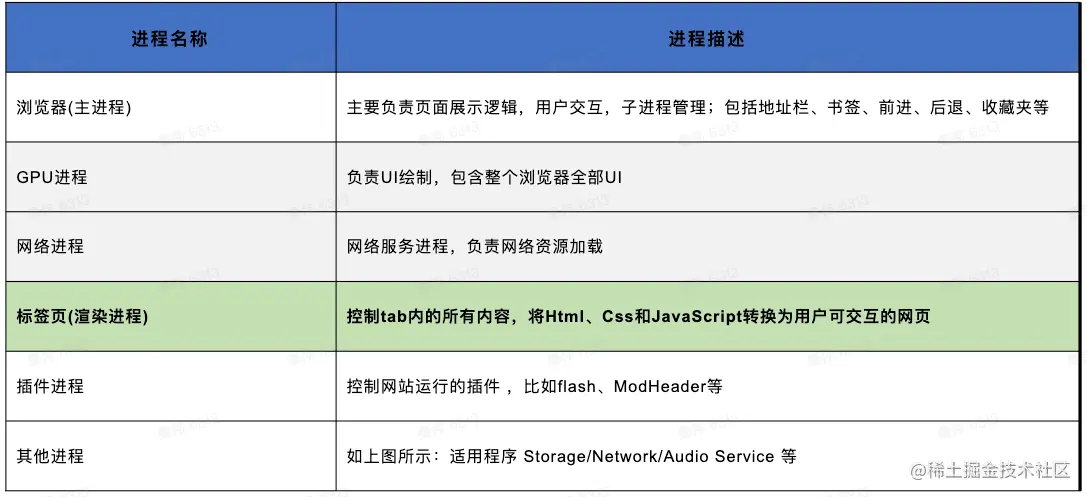 | 进程名称 | 进程描述 |
|---|---|
| 浏览器(主进程) | 主要负责页面展示逻辑，用户交互，子进程管理；包括地址栏、书签、前进、后退、收藏夹等 |
| GPU进程 | 负责UI绘制，包含整个浏览器全部UI |
| 网络进程 | 网络服务进程，负责网络资源加载 |
| 标签页(渲染进程) | 控制tab内的所有内容，将Html、Css和JavaScript转换为用户可交互的网页 |
| 插件进程 | 控制网站运行的插件 ，比如flash、ModHeader等 |
| 其他进程 | 如上图所示：适用程序 Storage/Network/Audio Service 等 |

@稀土掘金技术社区